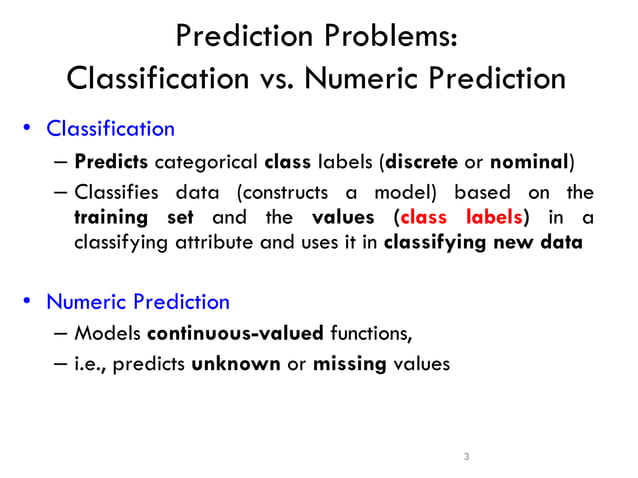 Prediction Problems: Classification vs. Numeric Prediction

• Classification
– Predicts categorical class labels (discrete or nominal)
– Classifies data (constructs a model) based on the training set and the values (class labels) in a classifying attribute and uses it in classifying new data

• Numeric Prediction
– Models continuous-valued functions,
– i.e., predicts unknown or missing values

3